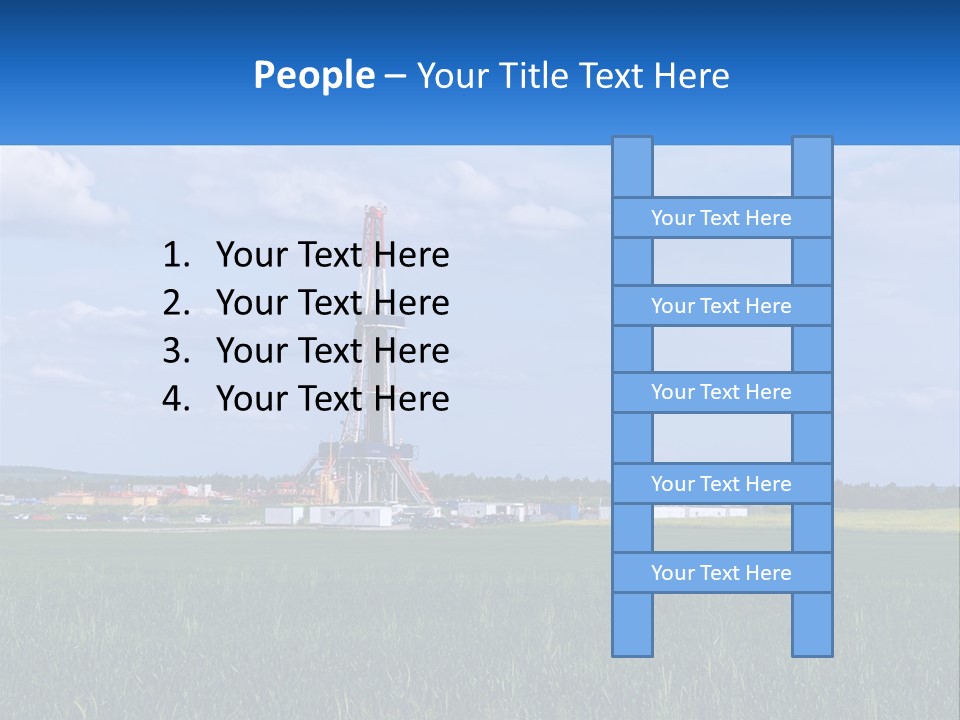 People – Your Title Text Here

1. Your Text Here
2. Your Text Here
3. Your Text Here
4. Your Text Here

Your Text Here

Your Text Here

Your Text Here

Your Text Here

Your Text Here